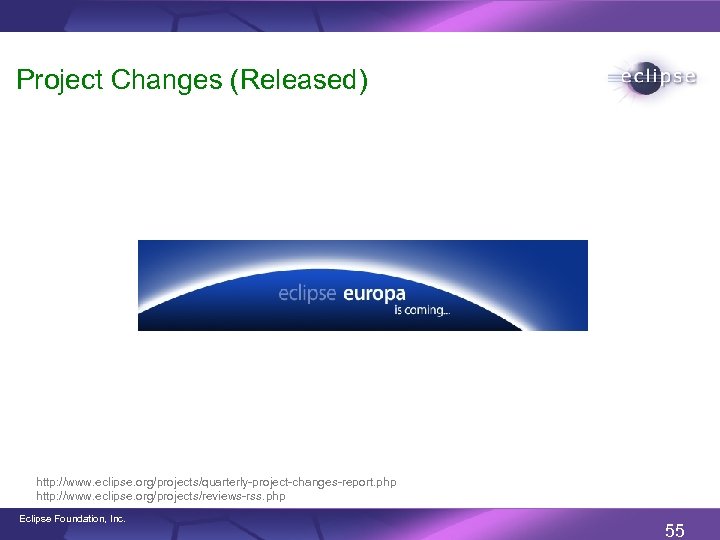 Project Changes (Released)

eclipse

eclipse europa
is coming...

http://www.eclipse.org/projects/quarterly-project-changes-report.php
http://www.eclipse.org/projects/reviews-rss.php

Eclipse Foundation, Inc.

55